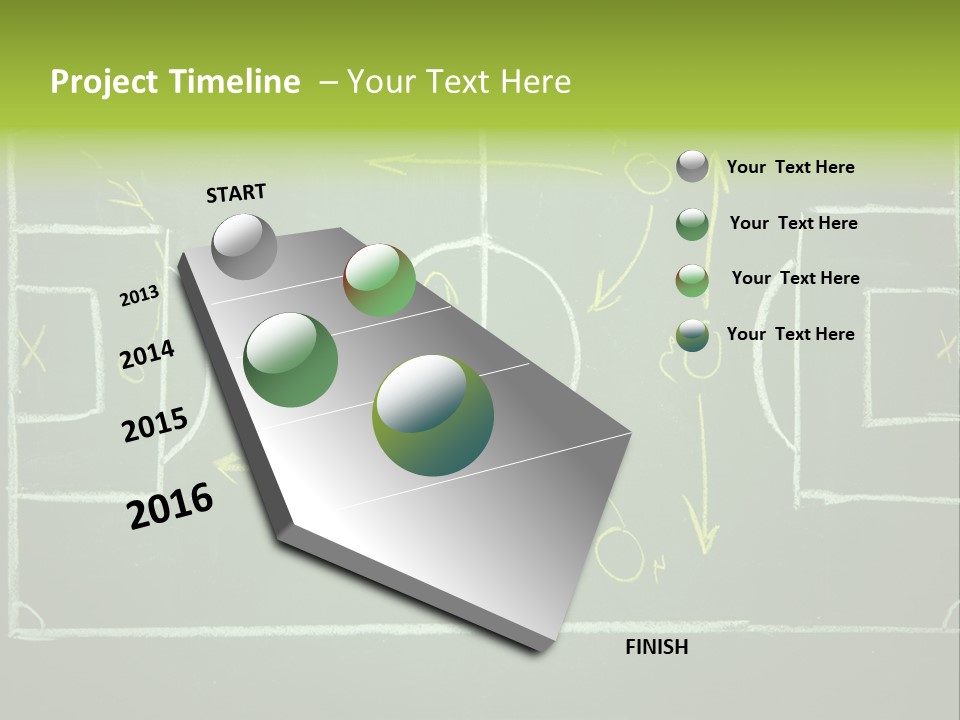 Project Timeline – Your Text Here

START

2013

2014

2015

2016

FINISH

Your Text Here

Your Text Here

Your Text Here

Your Text Here